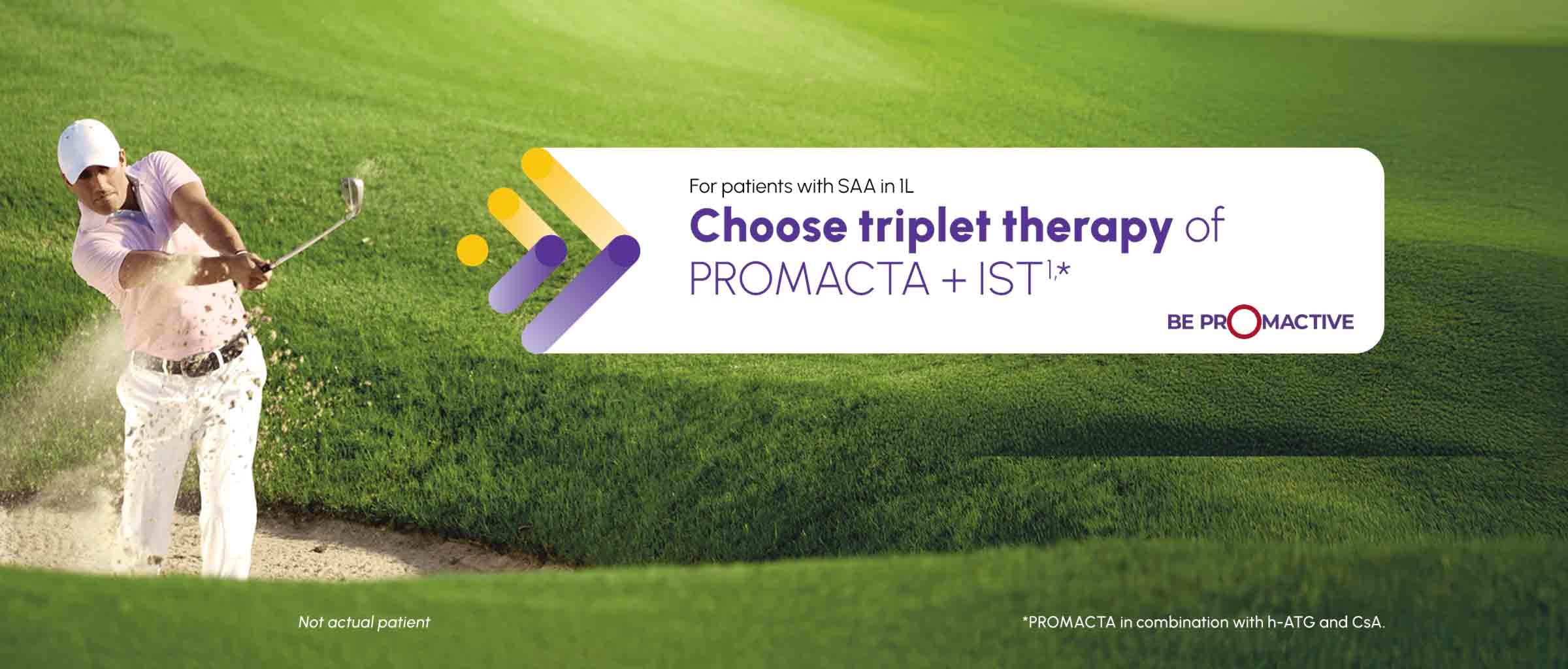 For patients with SAA in 1L

Choose triplet therapy of PROMACTA + IST$^{1,*}$

BE PROMACTIVE

Not actual patient

*PROMACTA in combination with h-ATG and CsA.